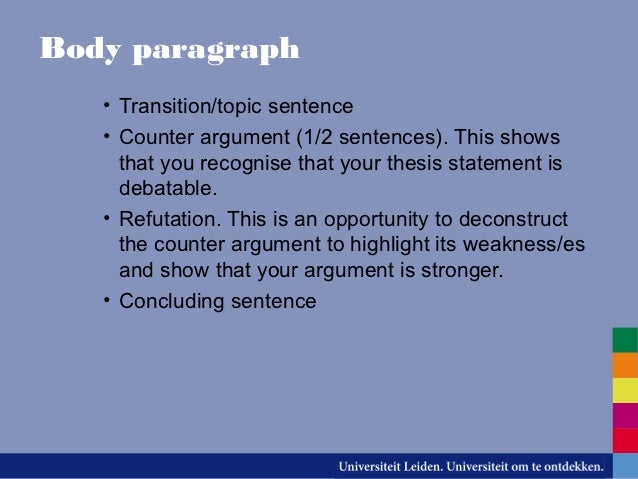 Body paragraph

• Transition/topic sentence
• Counter argument (1/2 sentences). This shows that you recognise that your thesis statement is debatable.
• Refutation. This is an opportunity to deconstruct the counter argument to highlight its weakness/es and show that your argument is stronger.
• Concluding sentence

Universiteit Leiden. Universiteit om te ontdekken.